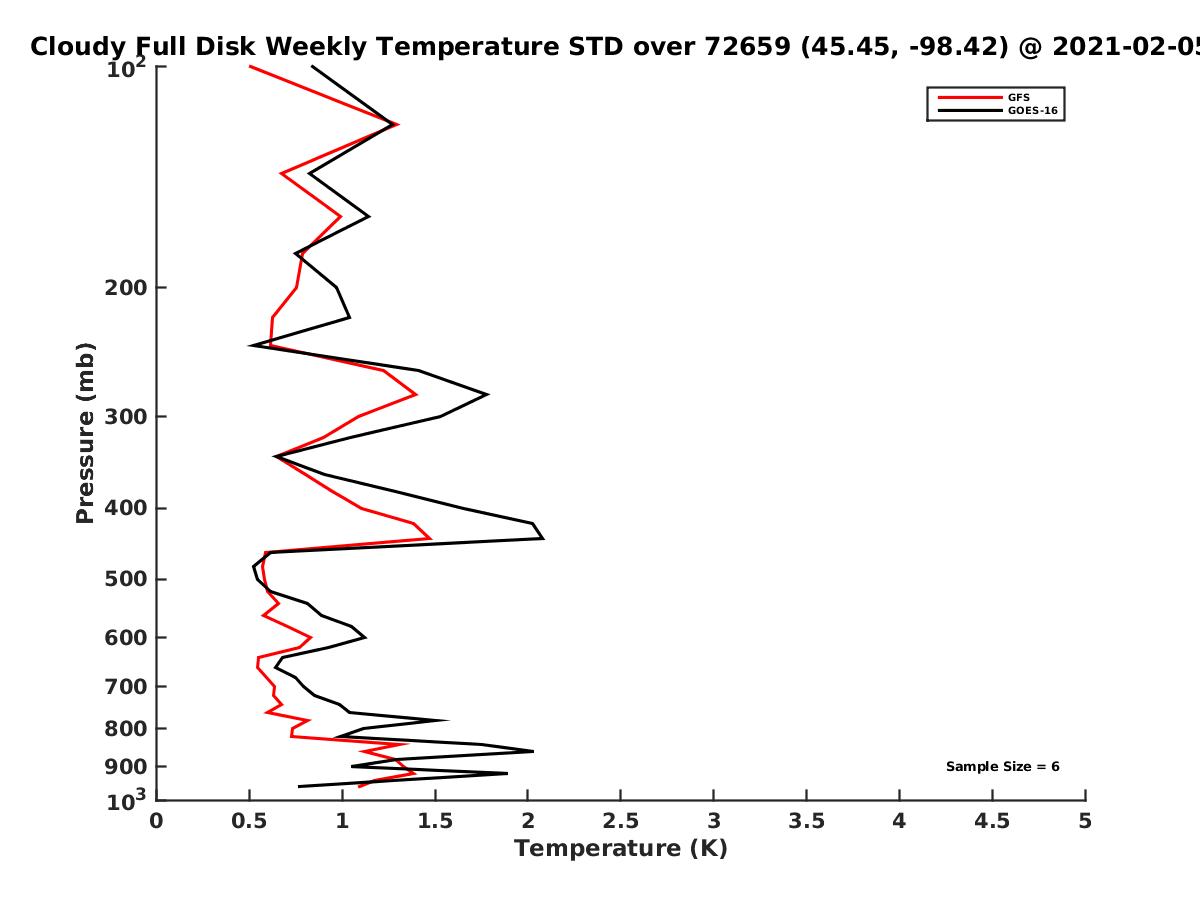 Cloudy Full Disk Weekly Temperature STD over 72659 (45.45, -98.42) @ 2021-02-05

GFS
GOES-16

Pressure (mb)

$10^2$
200
300
400
500
600
700
800
900
$10^3$

Sample Size = 6

0
0.5
1
1.5
2
2.5
3
3.5
4
4.5
5

Temperature (K)